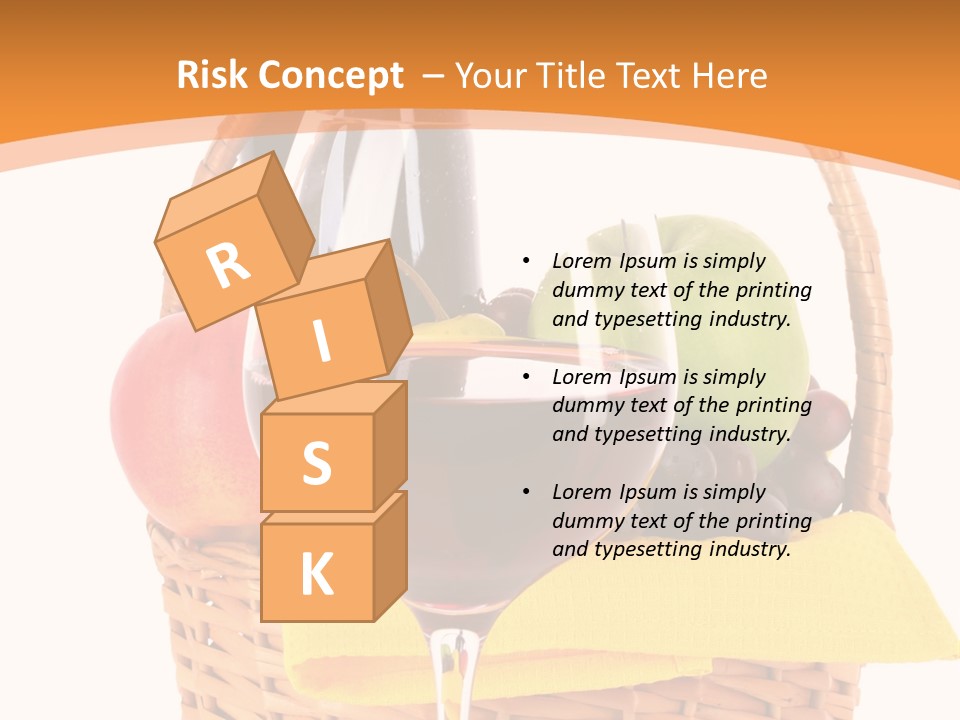 Risk Concept – Your Title Text Here

R
I
S
K

• Lorem Ipsum is simply dummy text of the printing and typesetting industry.

• Lorem Ipsum is simply dummy text of the printing and typesetting industry.

• Lorem Ipsum is simply dummy text of the printing and typesetting industry.